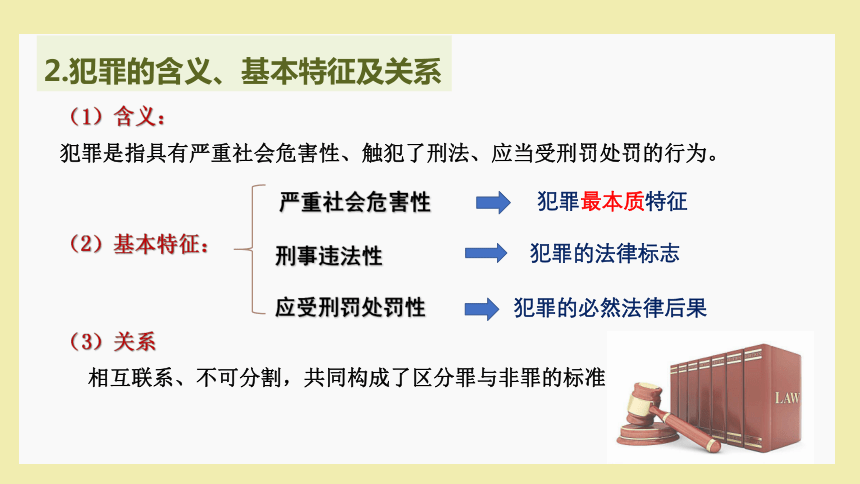 2.犯罪的含义、基本特征及关系

（1）含义：

犯罪是指具有严重社会危害性、触犯了刑法、应当受刑罚处罚的行为。

（2）基本特征：

严重社会危害性 犯罪最本质特征

刑事违法性 犯罪的法律标志

应受刑罚处罚性 犯罪的必然法律后果

（3）关系

相互联系、不可分割，共同构成了区分罪与非罪的标准

LAW